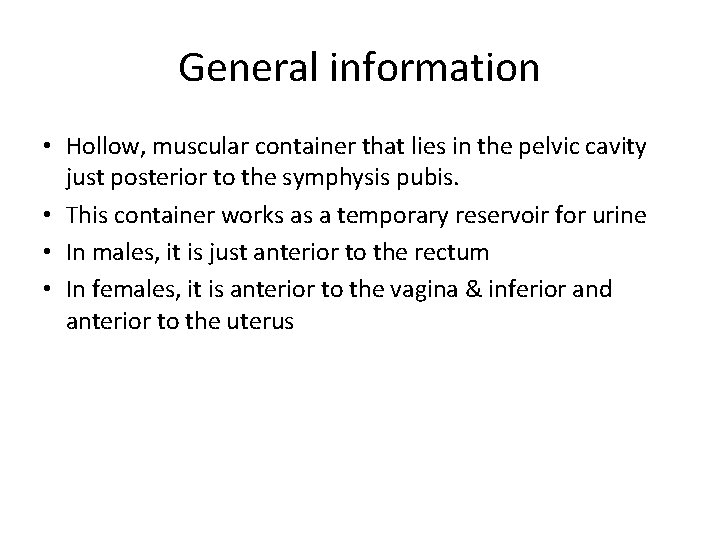 General information

• Hollow, muscular container that lies in the pelvic cavity just posterior to the symphysis pubis.
• This container works as a temporary reservoir for urine
• In males, it is just anterior to the rectum
• In females, it is anterior to the vagina & inferior and anterior to the uterus